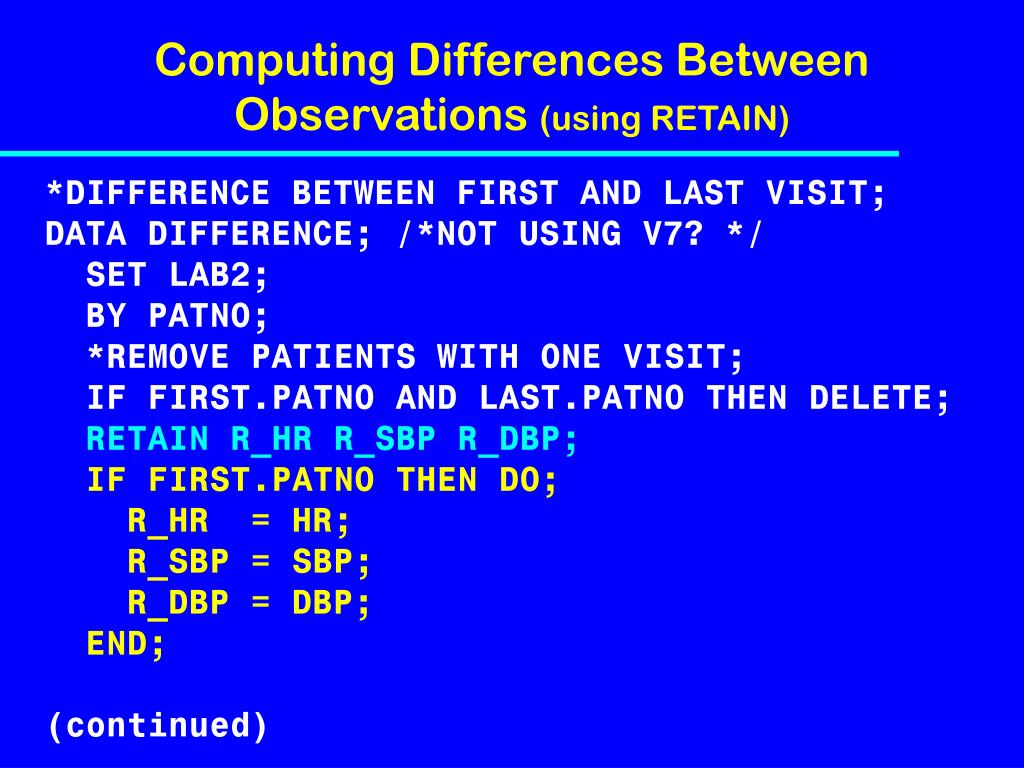 Computing Differences Between Observations (using RETAIN)

*DIFFERENCE BETWEEN FIRST AND LAST VISIT;
DATA DIFFERENCE; /*NOT USING V7? */
  SET LAB2;
  BY PATNO;
  *REMOVE PATIENTS WITH ONE VISIT;
  IF FIRST.PATNO AND LAST.PATNO THEN DELETE;
  RETAIN R_HR R_SBP R_DBP;
  IF FIRST.PATNO THEN DO;
    R_HR  = HR;
    R_SBP = SBP;
    R_DBP = DBP;
  END;

(continued)